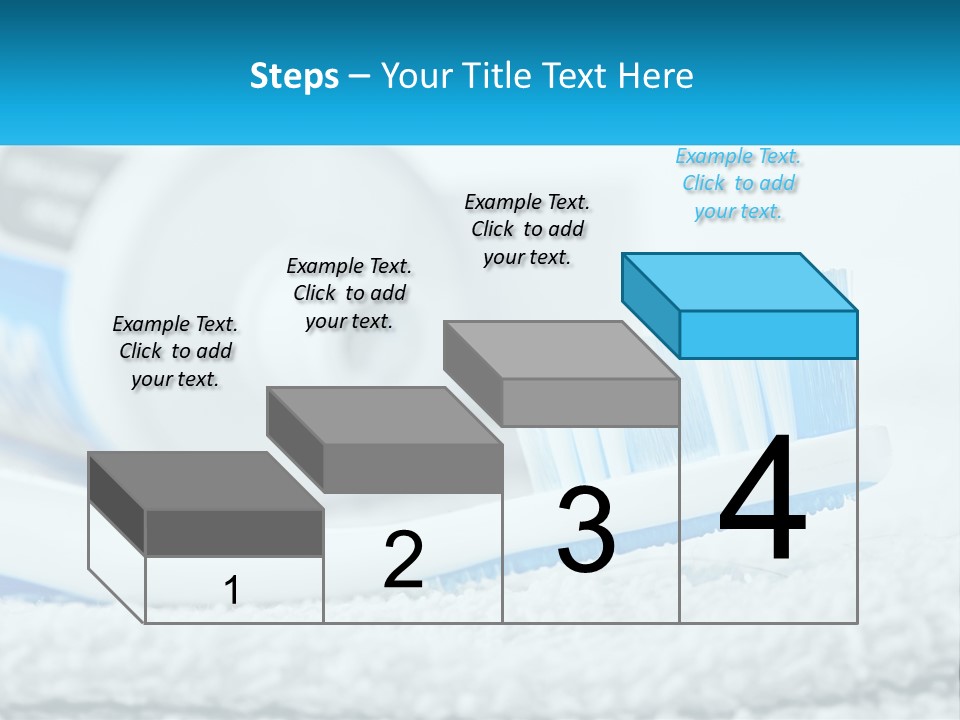 Steps – Your Title Text Here

Example Text. Click to add your text.

Example Text. Click to add your text.

Example Text. Click to add your text.

Example Text. Click to add your text.

1

2

3

4